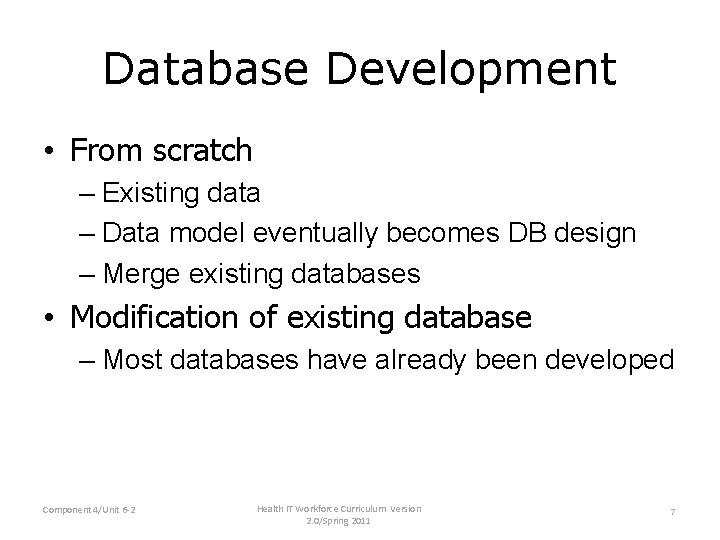 Database Development

• From scratch
– Existing data
– Data model eventually becomes DB design
– Merge existing databases
• Modification of existing database
– Most databases have already been developed

Component 4/Unit 6-2

Health IT Workforce Curriculum Version 2.0/Spring 2011

7